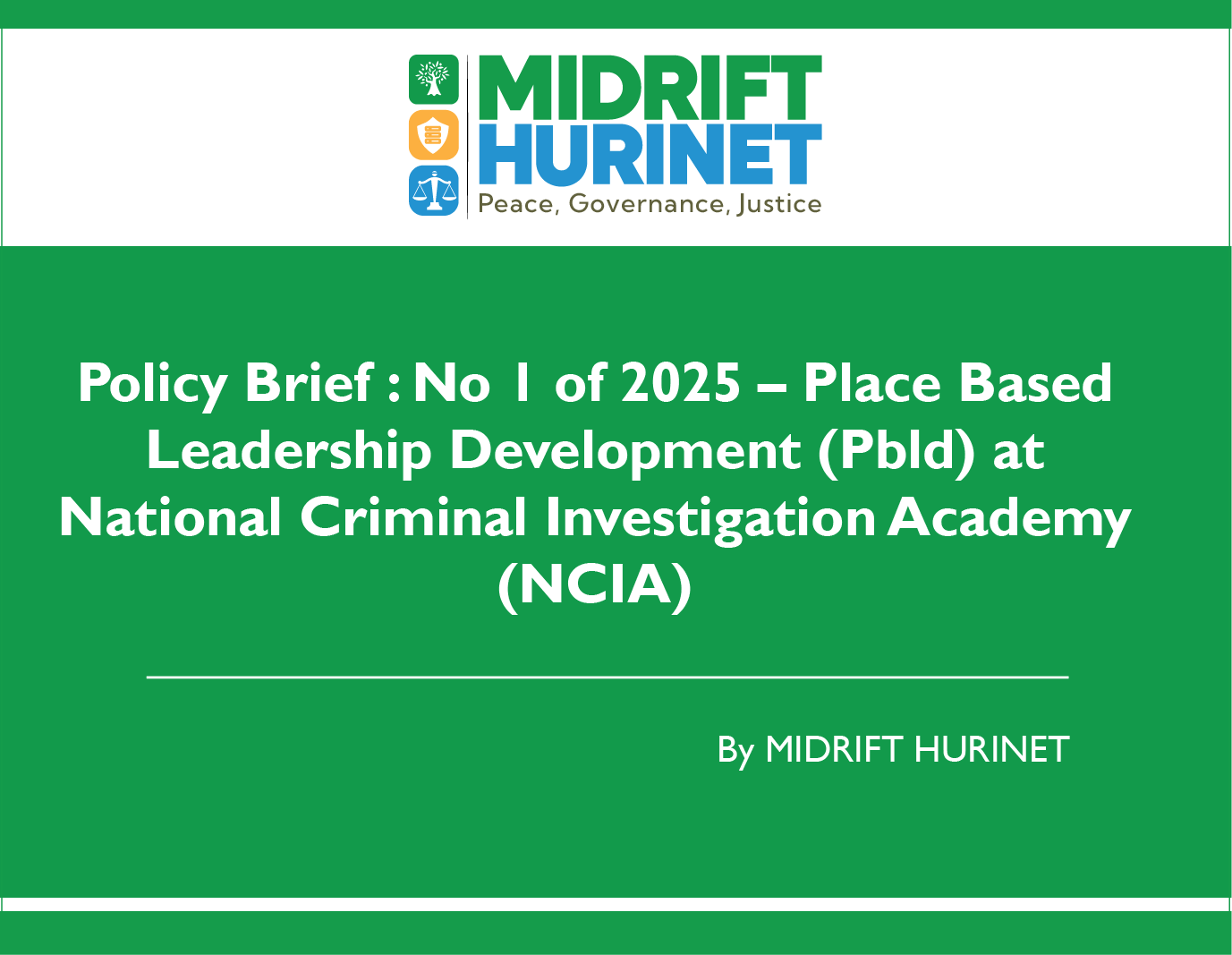 MIDRIFT HURINET
Peace, Governance, Justice

Policy Brief : No 1 of 2025 – Place Based Leadership Development (Pbld) at National Criminal Investigation Academy (NCIA)

By MIDRIFT HURINET